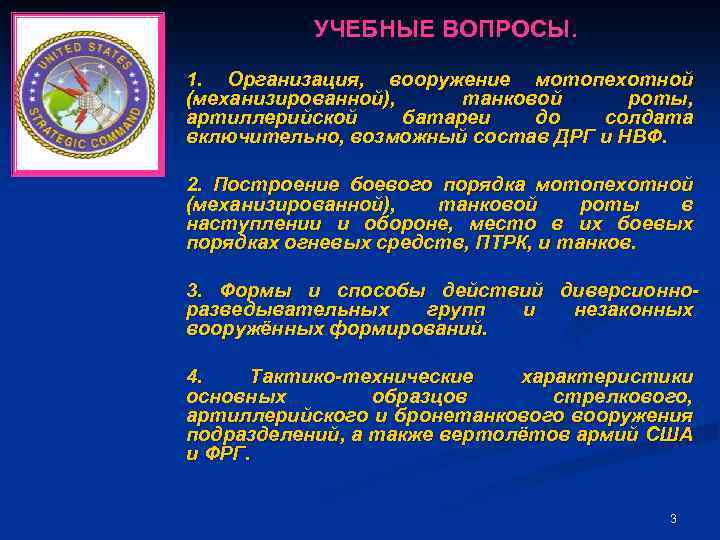 UNITED STATES STRATEGIC COMMAND

УЧЕБНЫЕ ВОПРОСЫ.

1. Организация, вооружение мотопехотной (механизированной), танковой роты, артиллерийской батареи до солдата включительно, возможный состав ДРГ и НВФ.

2. Построение боевого порядка мотопехотной (механизированной), танковой роты в наступлении и обороне, место в их боевых порядках огневых средств, ПТРК, и танков.

3. Формы и способы действий диверсионно-разведывательных групп и незаконных вооружённых формирований.

4. Тактико-технические характеристики основных образцов стрелкового, артиллерийского и бронетанкового вооружения подразделений, а также вертолётов армий США и ФРГ.

3